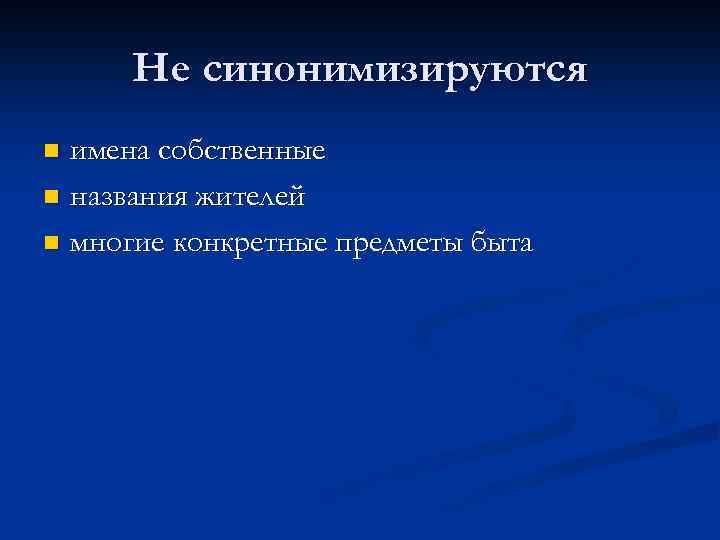 Не синонимизируются

- имена собственные
- названия жителей
- многие конкретные предметы быта